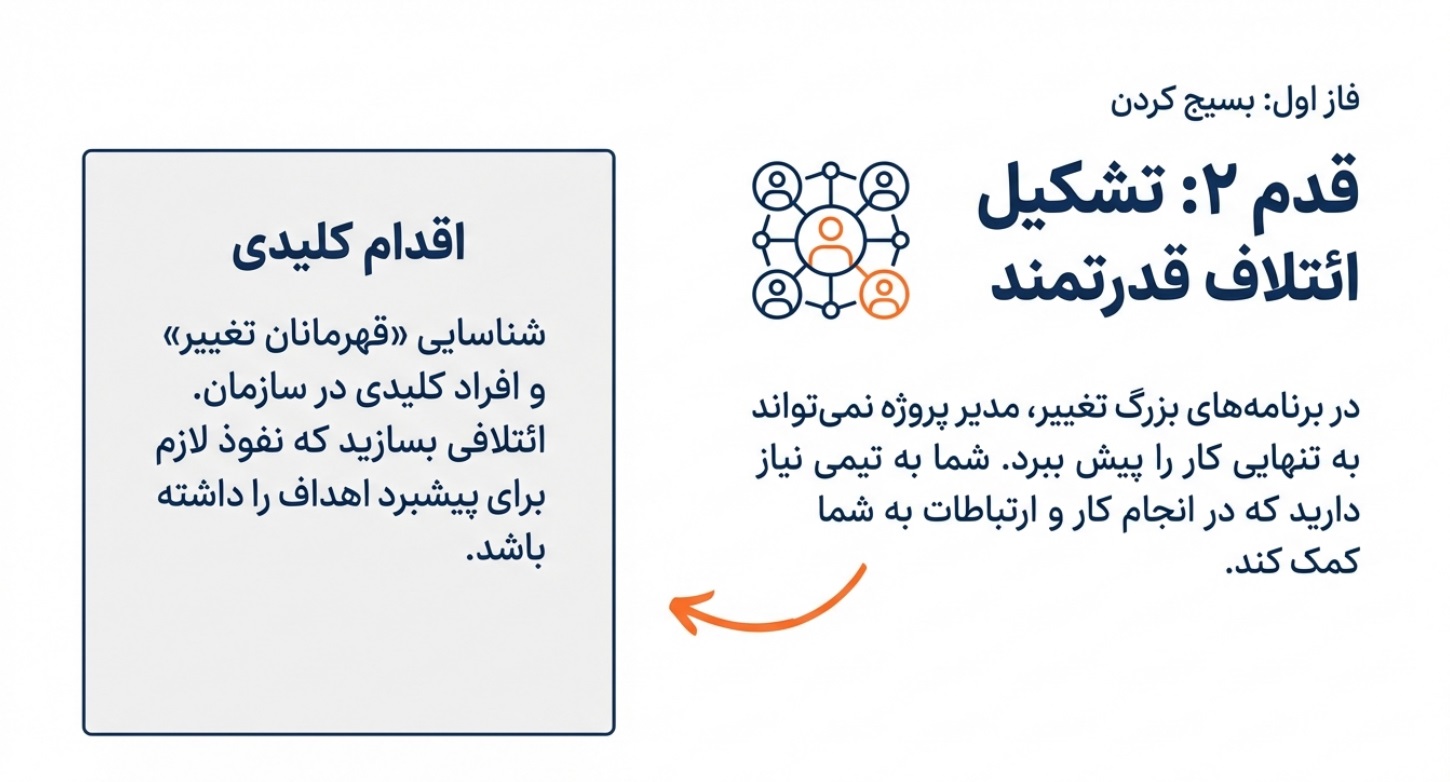 فاز اول: بسیج کردن

قدم ۲: تشکیل ائتلاف قدرتمند

در برنامه‌های بزرگ تغییر، مدیر پروژه نمی‌تواند به تنهایی کار را پیش ببرد. شما به تیمی نیاز دارید که در انجام کار و ارتباطات به شما کمک کند.

اقدام کلیدی

شناسایی «قهرمانان تغییر» و افراد کلیدی در سازمان. ائتلافی بسازید که نفوذ لازم برای پیشبرد اهداف را داشته باشد.